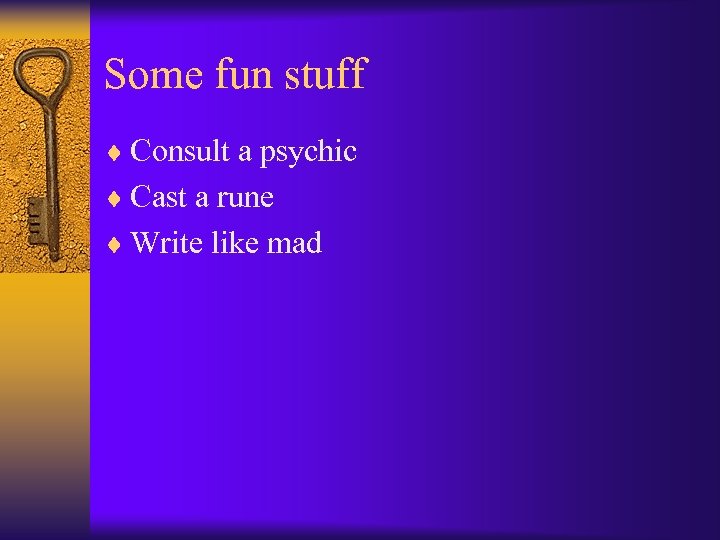 Some fun stuff

♦ Consult a psychic
♦ Cast a rune
♦ Write like mad